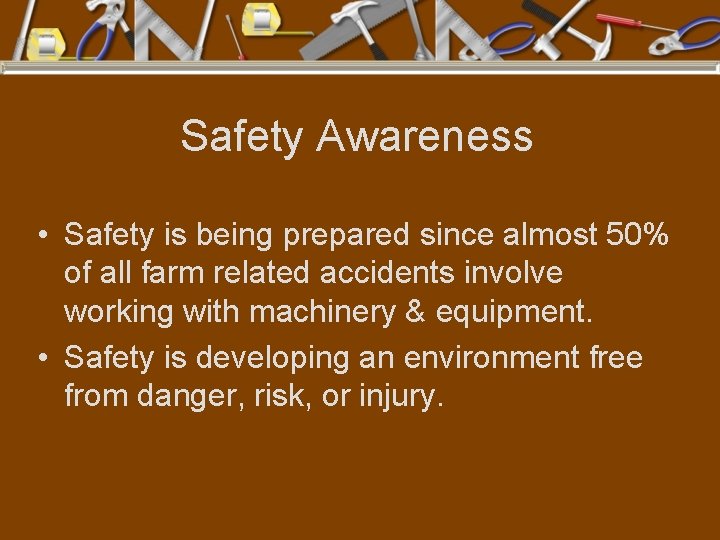 Safety Awareness

• Safety is being prepared since almost 50% of all farm related accidents involve working with machinery & equipment.
• Safety is developing an environment free from danger, risk, or injury.